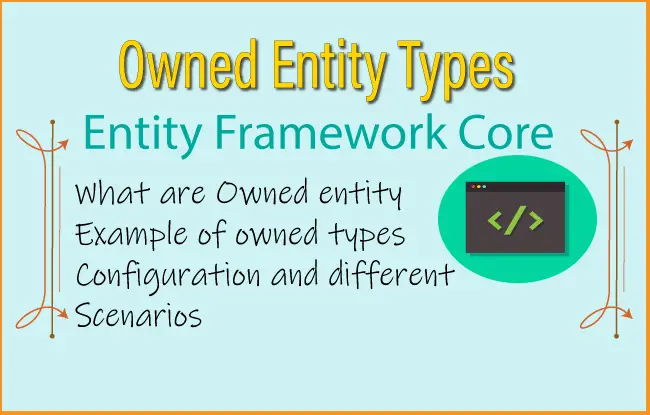 Owned Entity Types

Entity Framework Core

What are Owned entity
Example of owned types
Configuration and different
Scenarios

</>